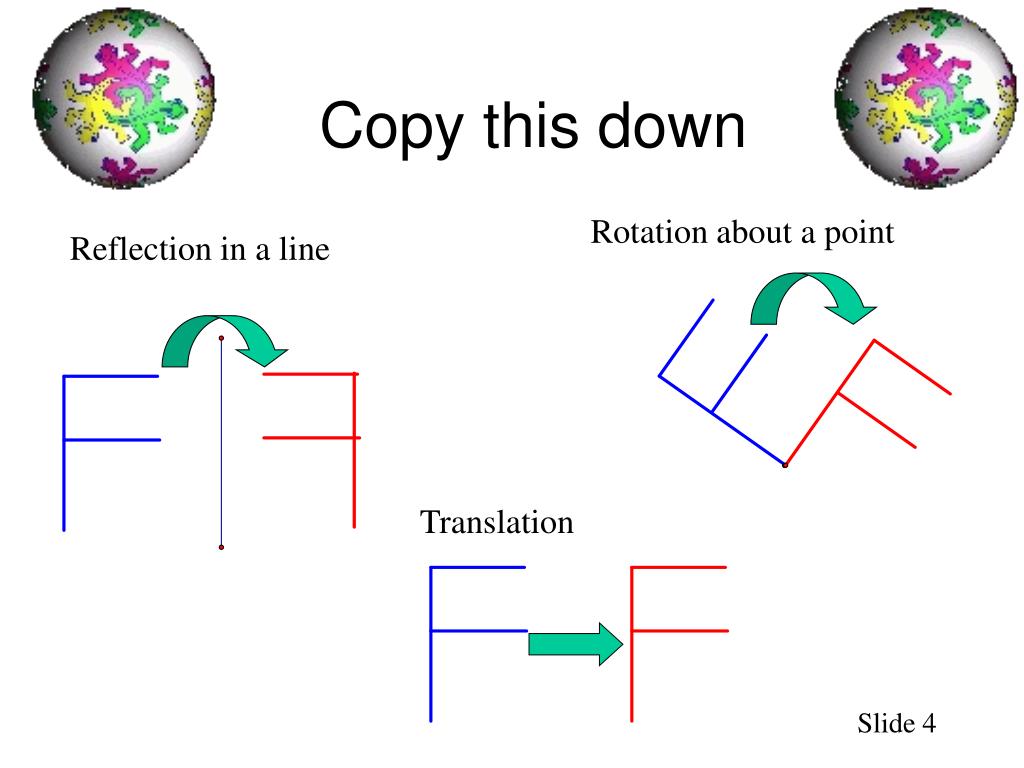 Copy this down

Reflection in a line

Rotation about a point

Translation

Slide 4